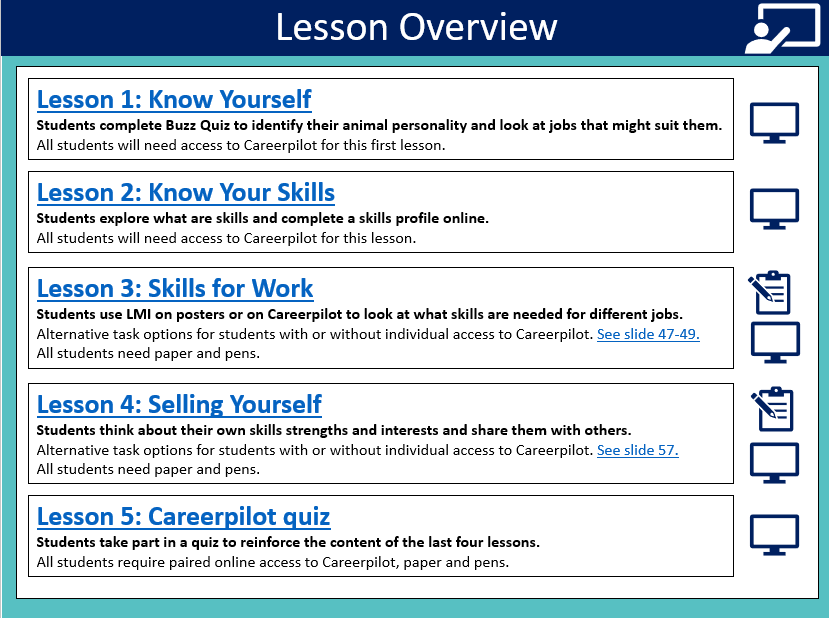 Lesson Overview

Lesson 1: Know Yourself
Students complete Buzz Quiz to identify their animal personality and look at jobs that might suit them.
All students will need access to Careerpilot for this first lesson.

Lesson 2: Know Your Skills
Students explore what are skills and complete a skills profile online.
All students will need access to Careerpilot for this lesson.

Lesson 3: Skills for Work
Students use LMI on posters or on Careerpilot to look at what skills are needed for different jobs.
Alternative task options for students with or without individual access to Careerpilot. See slide 47-49.
All students need paper and pens.

Lesson 4: Selling Yourself
Students think about their own skills strengths and interests and share them with others.
Alternative task options for students with or without individual access to Careerpilot. See slide 57.
All students need paper and pens.

Lesson 5: Careerpilot quiz
Students take part in a quiz to reinforce the content of the last four lessons.
All students require paired online access to Careerpilot, paper and pens.